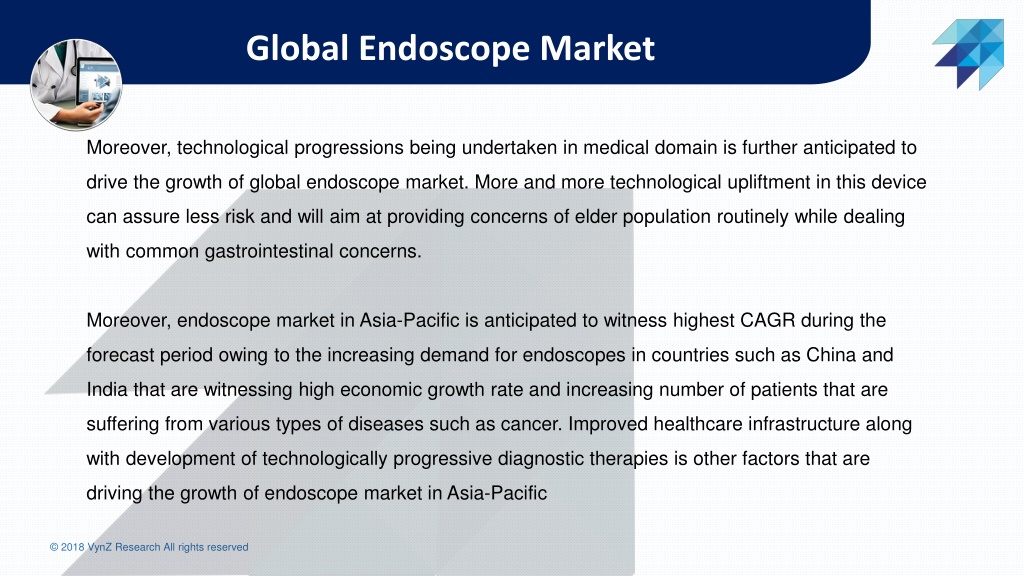 Global Endoscope Market

Moreover, technological progressions being undertaken in medical domain is further anticipated to drive the growth of global endoscope market. More and more technological upliftment in this device can assure less risk and will aim at providing concerns of elder population routinely while dealing with common gastrointestinal concerns.

Moreover, endoscope market in Asia-Pacific is anticipated to witness highest CAGR during the forecast period owing to the increasing demand for endoscopes in countries such as China and India that are witnessing high economic growth rate and increasing number of patients that are suffering from various types of diseases such as cancer. Improved healthcare infrastructure along with development of technologically progressive diagnostic therapies is other factors that are driving the growth of endoscope market in Asia-Pacific

© 2018 VynZ Research All rights reserved